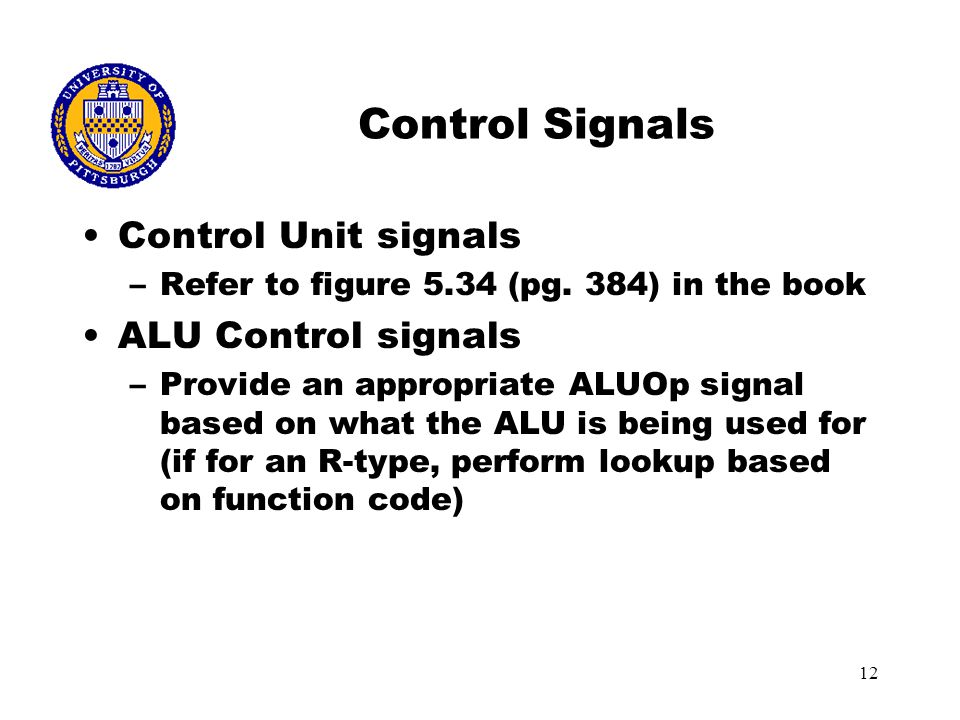 UNIVERSITY OF PITTSBURGH
1787

Control Signals

• Control Unit signals
– Refer to figure 5.34 (pg. 384) in the book
• ALU Control signals
– Provide an appropriate ALUOp signal based on what the ALU is being used for (if for an R-type, perform lookup based on function code)

12